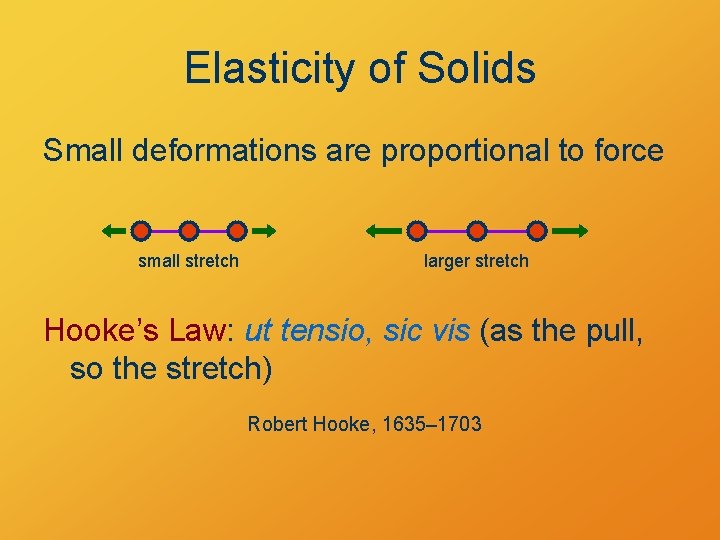 Elasticity of Solids

Small deformations are proportional to force

small stretch

larger stretch

Hooke's Law: ut tensio, sic vis (as the pull, so the stretch)

Robert Hooke, 1635–1703